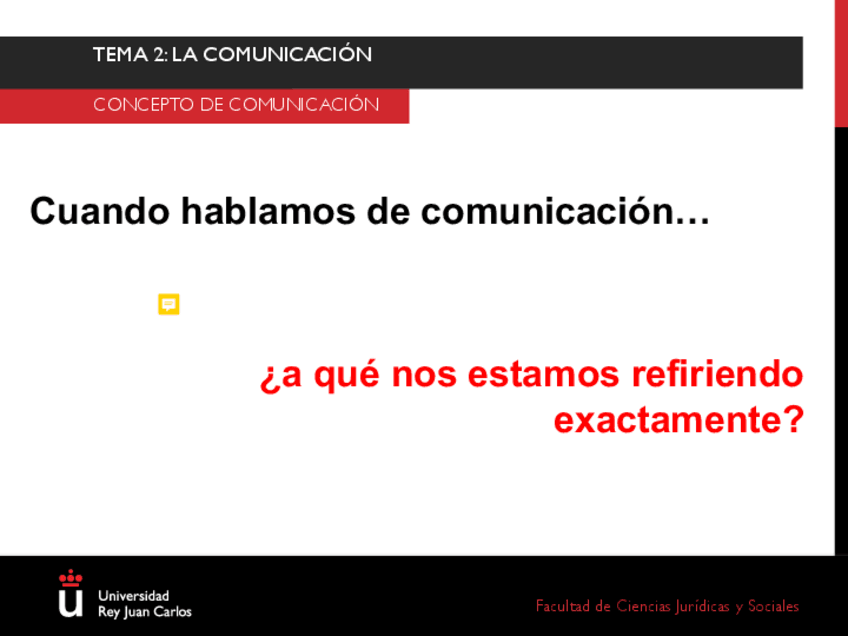 TEMA 2: LA COMUNICACIÓN

CONCEPTO DE COMUNICACIÓN

Cuando hablamos de comunicación…

¿a qué nos estamos refiriendo exactamente?

Universidad Rey Juan Carlos

Facultad de Ciencias Jurídicas y Sociales